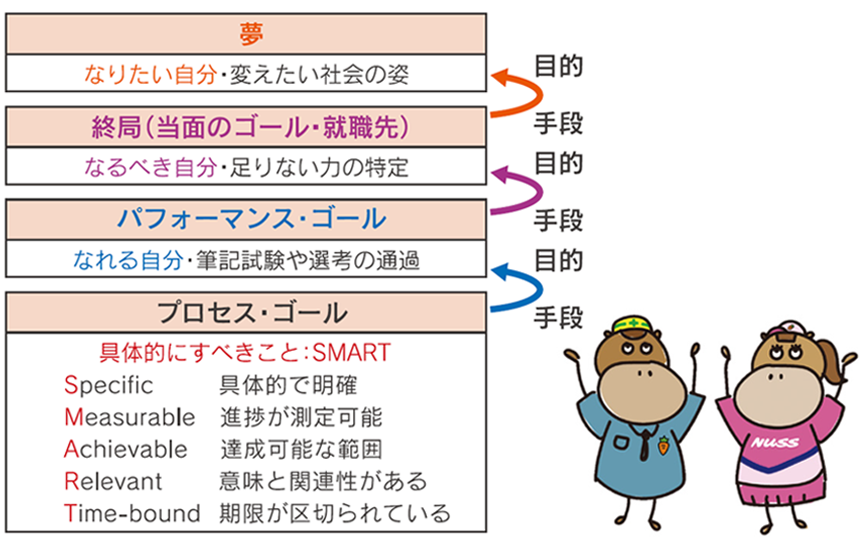 夢

なりたい自分・変えたい社会の姿

目的

手段

終局（当面のゴール・就職先）

なるべき自分・足りない力の特定

目的

手段

パフォーマンス・ゴール

なれる自分・筆記試験や選考の通過

目的

手段

プロセス・ゴール

具体的にすべきこと：SMART

Specific 具体的で明確
Measurable 進捗が測定可能
Achievable 達成可能な範囲
Relevant 意味と関連性がある
Time-bound 期限が区切られている

NUSS